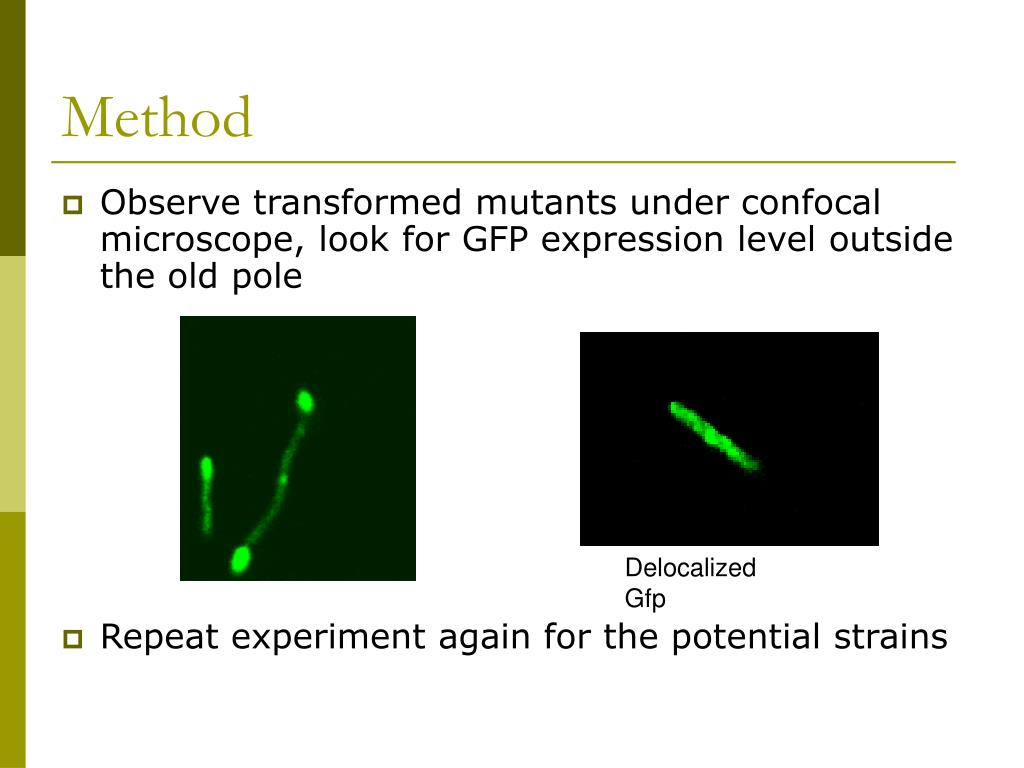 Method

Observe transformed mutants under confocal microscope, look for GFP expression level outside the old pole

Delocalized Gfp

Repeat experiment again for the potential strains